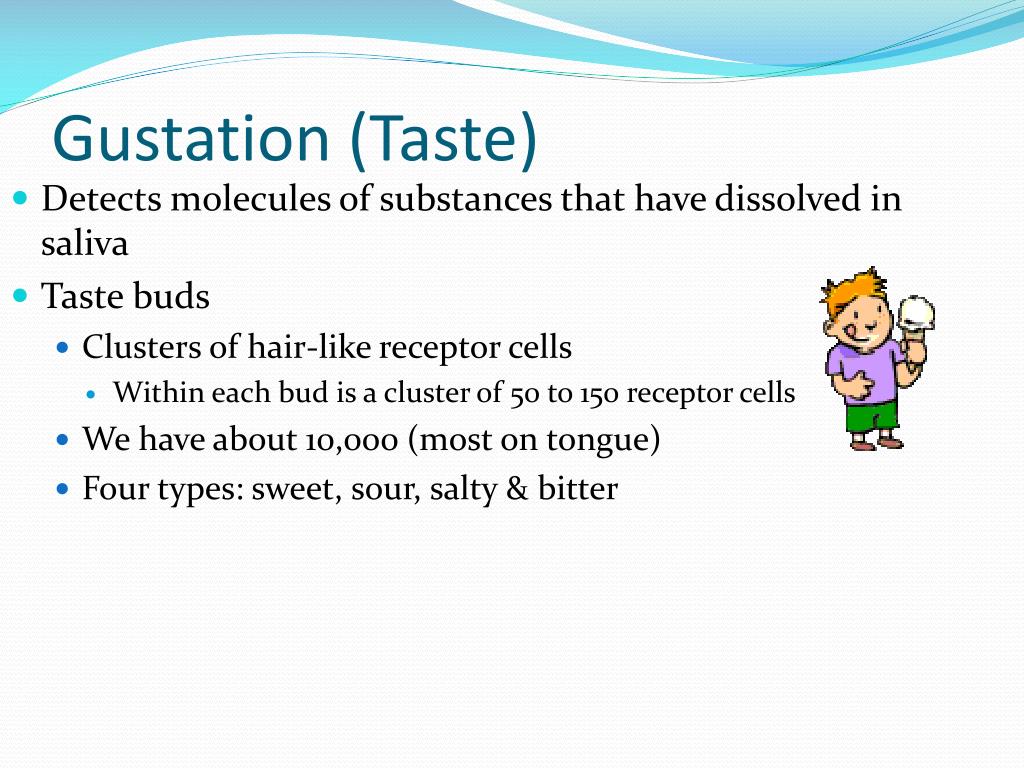 Gustation (Taste)

- Detects molecules of substances that have dissolved in saliva
- Taste buds
  - Clusters of hair-like receptor cells
    - Within each bud is a cluster of 50 to 150 receptor cells
  - We have about 10,000 (most on tongue)
  - Four types: sweet, sour, salty & bitter